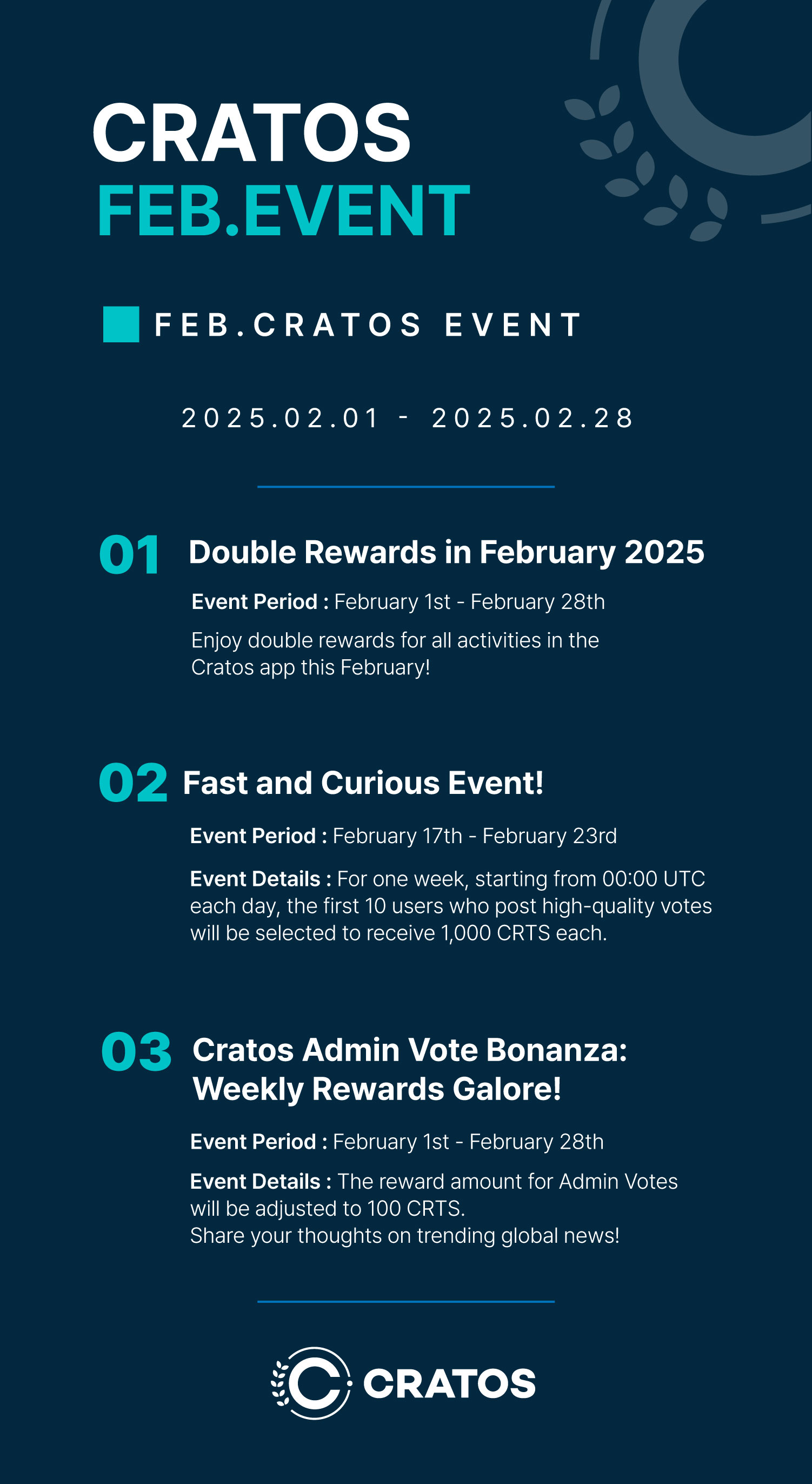 CRATOS
FEB.EVENT

FEB.CRATOS EVENT

2025.02.01 - 2025.02.28

01 Double Rewards in February 2025

Event Period : February 1st - February 28th

Enjoy double rewards for all activities in the Cratos app this February!

02 Fast and Curious Event!

Event Period : February 17th - February 23rd

Event Details : For one week, starting from 00:00 UTC each day, the first 10 users who post high-quality votes will be selected to receive 1,000 CRTS each.

03 Cratos Admin Vote Bonanza: Weekly Rewards Galore!

Event Period : February 1st - February 28th

Event Details : The reward amount for Admin Votes will be adjusted to 100 CRTS.
Share your thoughts on trending global news!

CRATOS